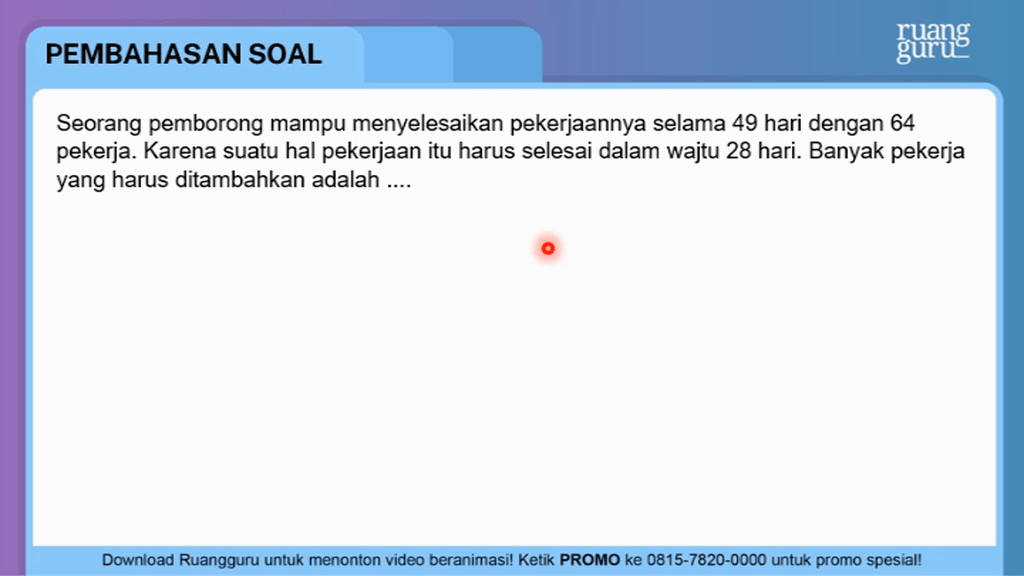 PEMBAHASAN SOAL

ruang guru

Seorang pemborong mampu menyelesaikan pekerjaannya selama 49 hari dengan 64 pekerja. Karena suatu hal pekerjaan itu harus selesai dalam wajtu 28 hari. Banyak pekerja yang harus ditambahkan adalah ....

Download Ruangguru untuk menonton video beranimasi! Ketik PROMO ke 0815-7820-0000 untuk promo spesial!